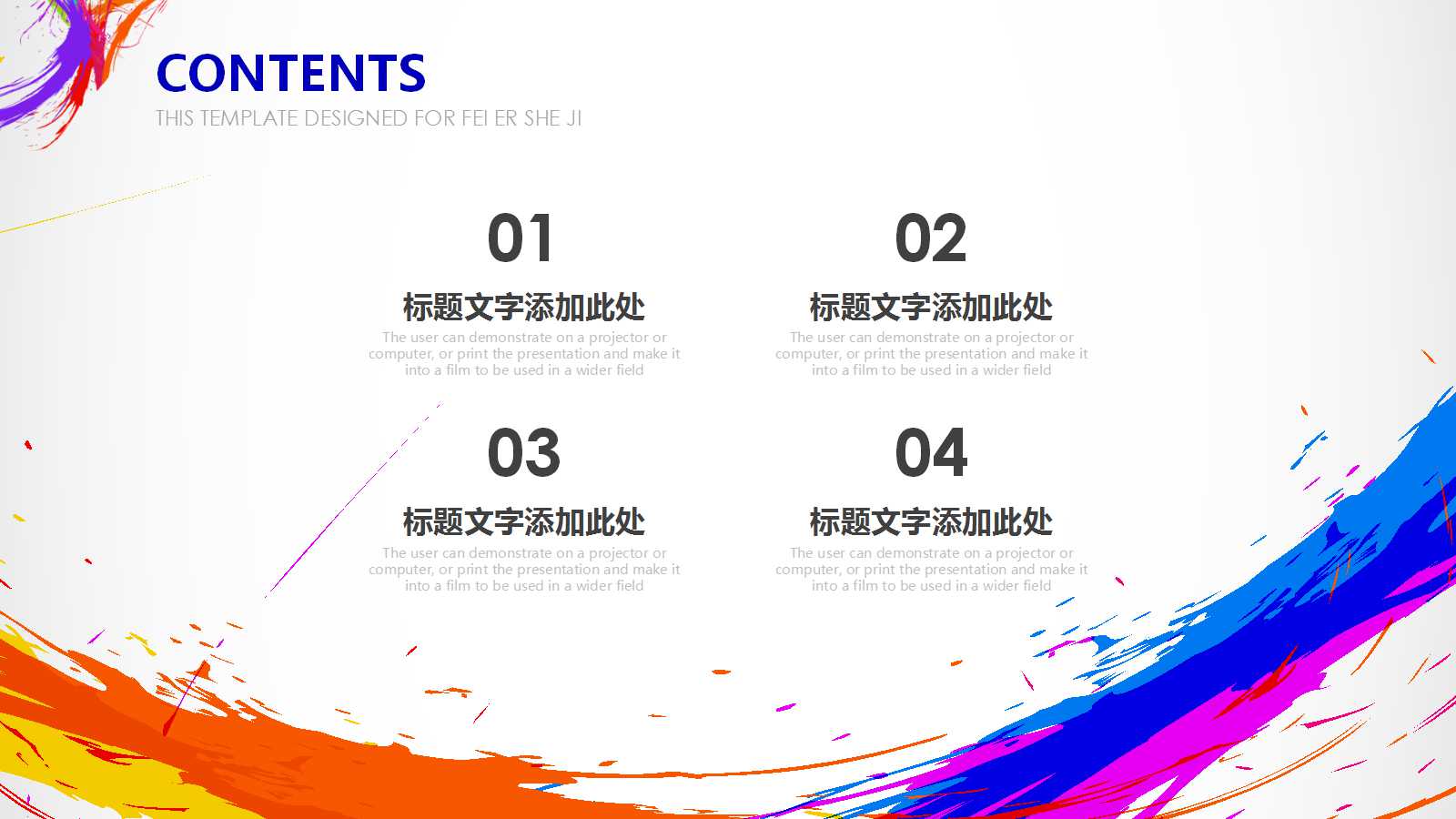 CONTENTS
THIS TEMPLATE DESIGNED FOR FEI ER SHE JI

01
标题文字添加此处
The user can demonstrate on a projector or computer, or print the presentation and make it into a film to be used in a wider field

02
标题文字添加此处
The user can demonstrate on a projector or computer, or print the presentation and make it into a film to be used in a wider field

03
标题文字添加此处
The user can demonstrate on a projector or computer, or print the presentation and make it into a film to be used in a wider field

04
标题文字添加此处
The user can demonstrate on a projector or computer, or print the presentation and make it into a film to be used in a wider field